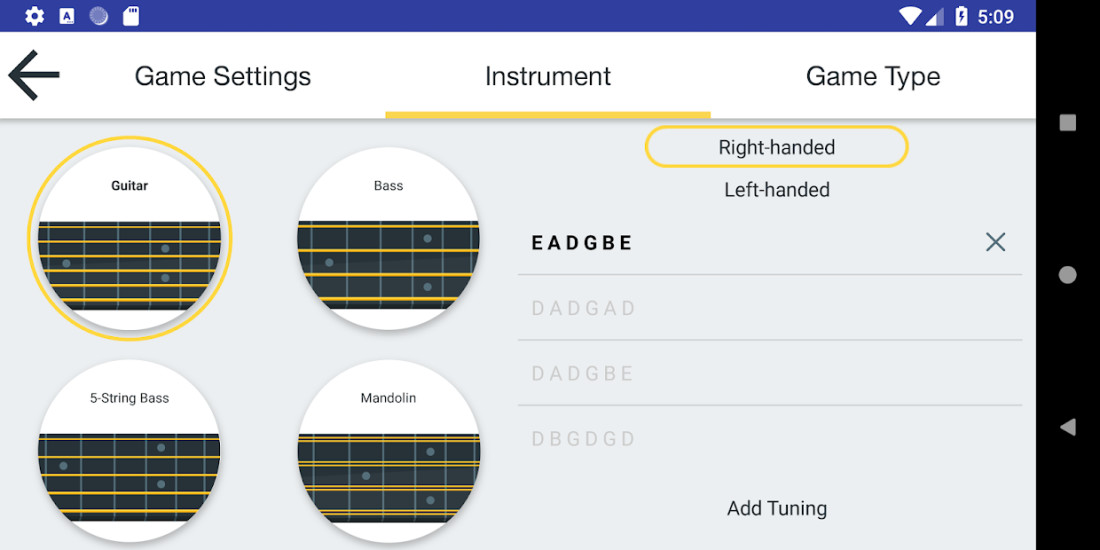 5:09

Game Settings
Instrument
Game Type

Guitar
Bass
5-String Bass
Mandolin

Right-handed
Left-handed

E A D G B E
D A D G A D
D A D G B E
D B G D G D

Add Tuning